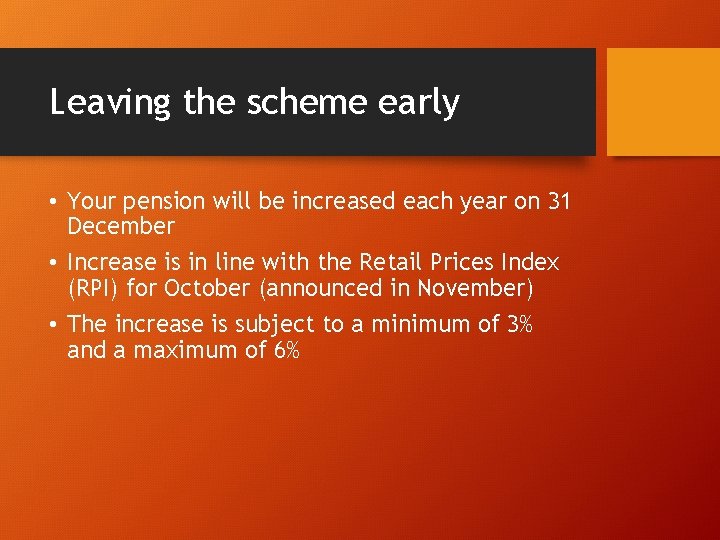 Leaving the scheme early

• Your pension will be increased each year on 31 December

• Increase is in line with the Retail Prices Index (RPI) for October (announced in November)

• The increase is subject to a minimum of 3% and a maximum of 6%